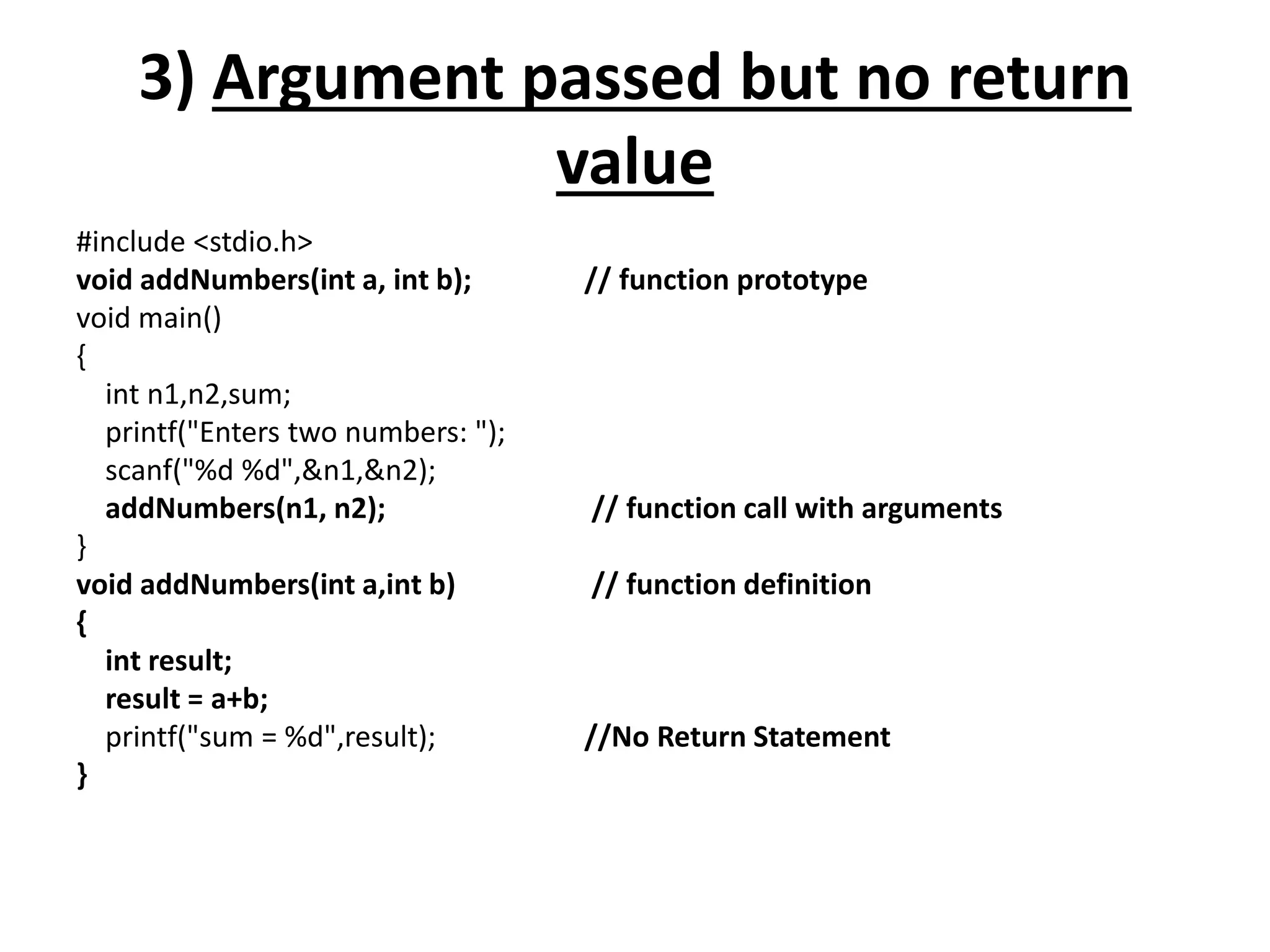 3) Argument passed but no return value

#include <stdio.h>
void addNumbers(int a, int b); // function prototype
void main()
{
int n1,n2,sum;
printf("Enters two numbers: ");
scanf("%d %d",&n1,&n2);
addNumbers(n1, n2); // function call with arguments
}
void addNumbers(int a,int b) // function definition
{
int result;
result = a+b;
printf("sum = %d",result); //No Return Statement
}